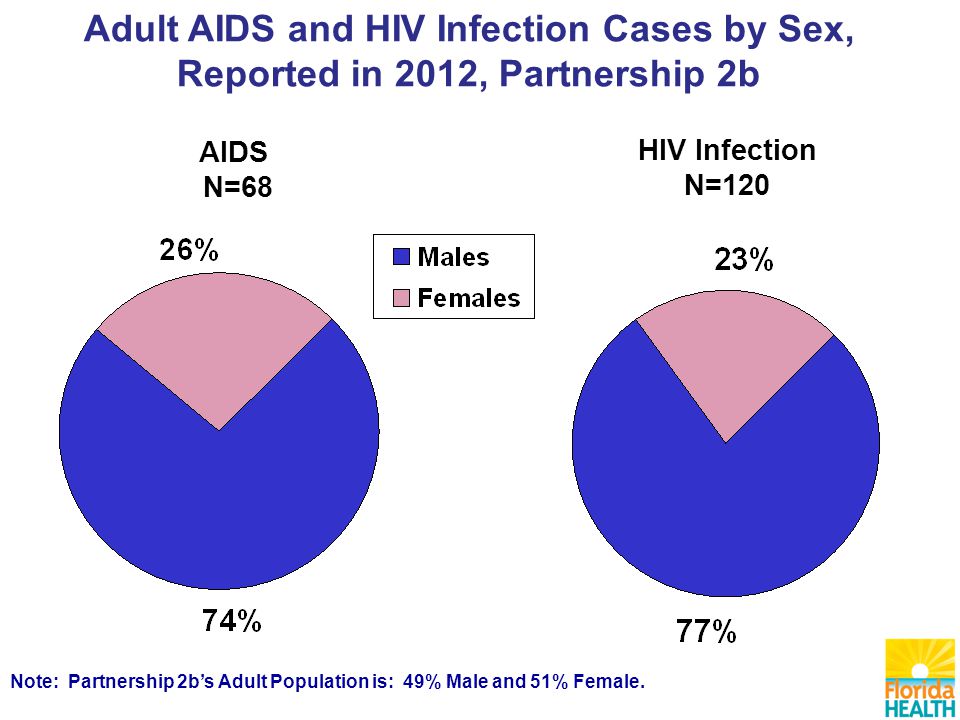 Adult AIDS and HIV Infection Cases by Sex, Reported in 2012, Partnership 2b

AIDS
N=68

26%

74%

Males
Females

HIV Infection
N=120

23%

77%

Note: Partnership 2b's Adult Population is: 49% Male and 51% Female.

Florida
HEALTH